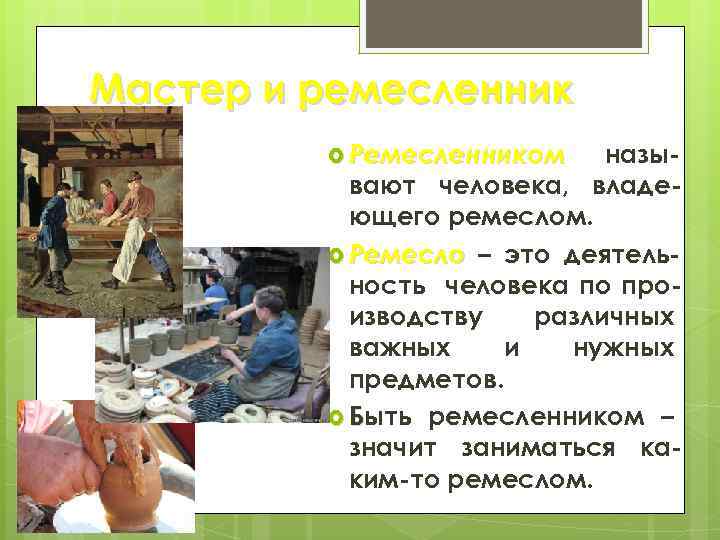 Мастер и ремесленник

Ремесленником называют человека, владеющего ремеслом.

Ремесло – это деятельность человека по производству различных важных и нужных предметов.

Быть ремесленником – значит заниматься каким-то ремеслом.